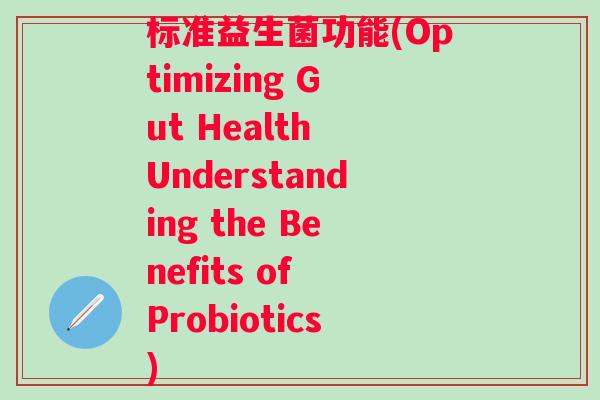 标准益生菌功能(Optimizing Gut Health Understanding the Benefits of Probiotics)